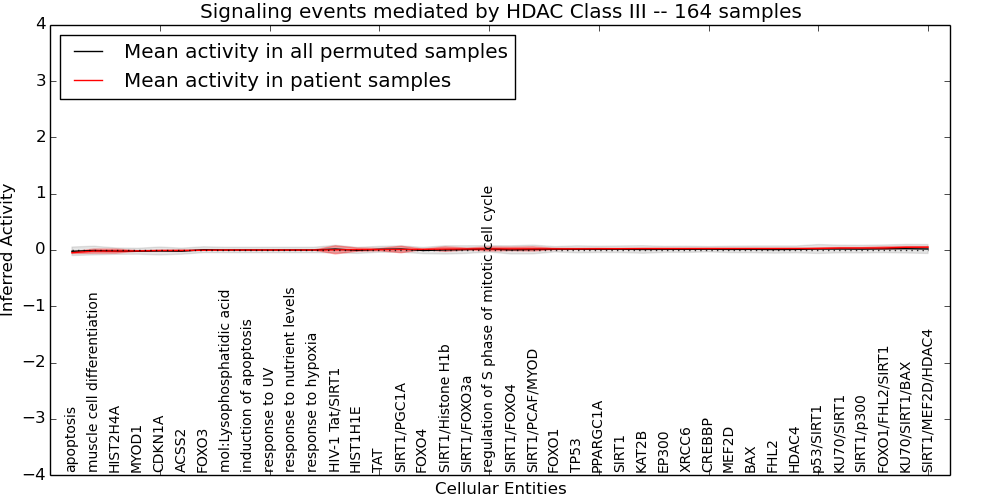 Signaling events mediated by HDAC Class III -- 164 samples

Mean activity in all permuted samples
Mean activity in patient samples

Inferred Activity

4
3
2
1
0
−1
−2
−3
−4

apoptosis
muscle cell differentiation
HIST2H4A
MYOD1
CDKN1A
ACSS2
FOXO3
mol:Lysophosphatidic acid
induction of apoptosis
response to UV
response to nutrient levels
response to hypoxia
HIV-1 Tat/SIRT1
HIST1H1E
TAT
SIRT1/PGC1A
FOXO4
SIRT1/Histone H1b
SIRT1/FOXO3a
regulation of S phase of mitotic cell cycle
SIRT1/FOXO4
SIRT1/PCAF/MYOD
FOXO1
TP53
PPARGC1A
SIRT1
KAT2B
EP300
XRCC6
CREBBP
MEF2D
BAX
FHL2
HDAC4
p53/SIRT1
KU70/SIRT1
SIRT1/p300
FOXO1/FHL2/SIRT1
KU70/SIRT1/BAX
SIRT1/MEF2D/HDAC4

Cellular Entities